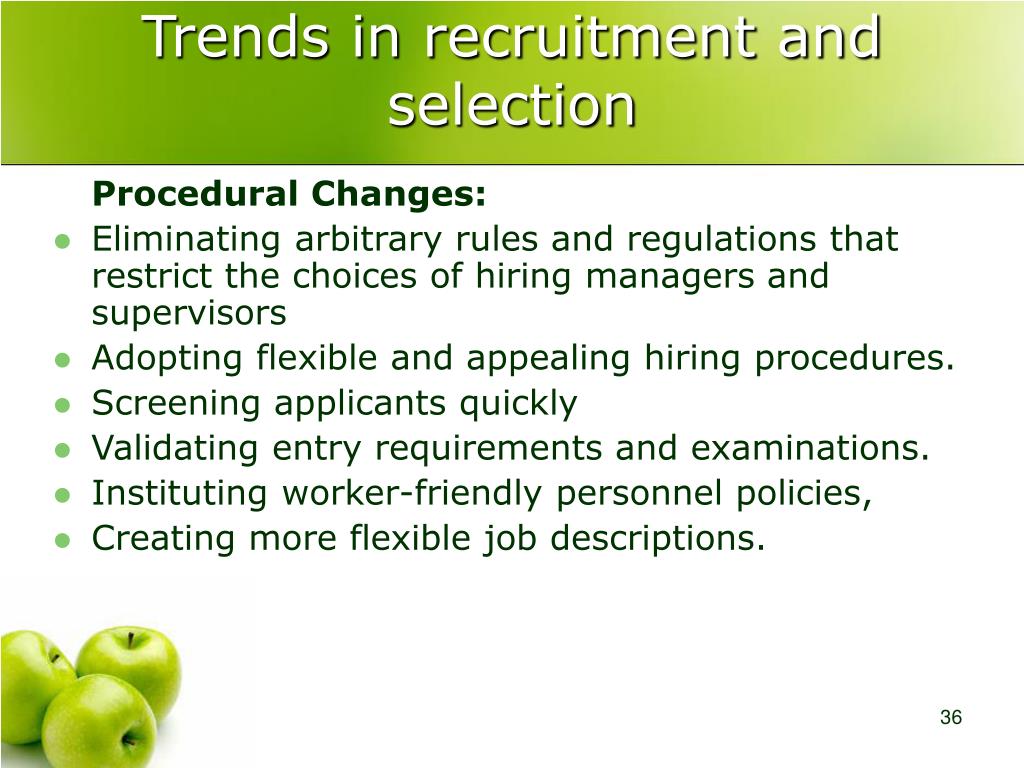 Trends in recruitment and selection

Procedural Changes:

- Eliminating arbitrary rules and regulations that restrict the choices of hiring managers and supervisors
- Adopting flexible and appealing hiring procedures.
- Screening applicants quickly
- Validating entry requirements and examinations.
- Instituting worker-friendly personnel policies,
- Creating more flexible job descriptions.

36